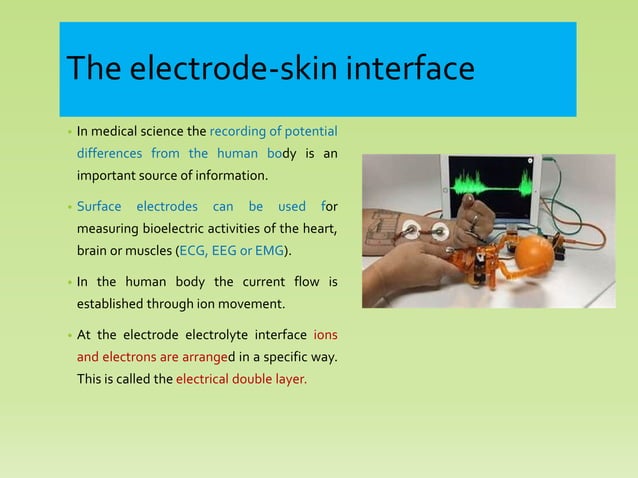 The electrode-skin interface

• In medical science the recording of potential differences from the human body is an important source of information.

• Surface electrodes can be used for measuring bioelectric activities of the heart, brain or muscles (ECG, EEG or EMG).

• In the human body the current flow is established through ion movement.

• At the electrode electrolyte interface ions and electrons are arranged in a specific way. This is called the electrical double layer.